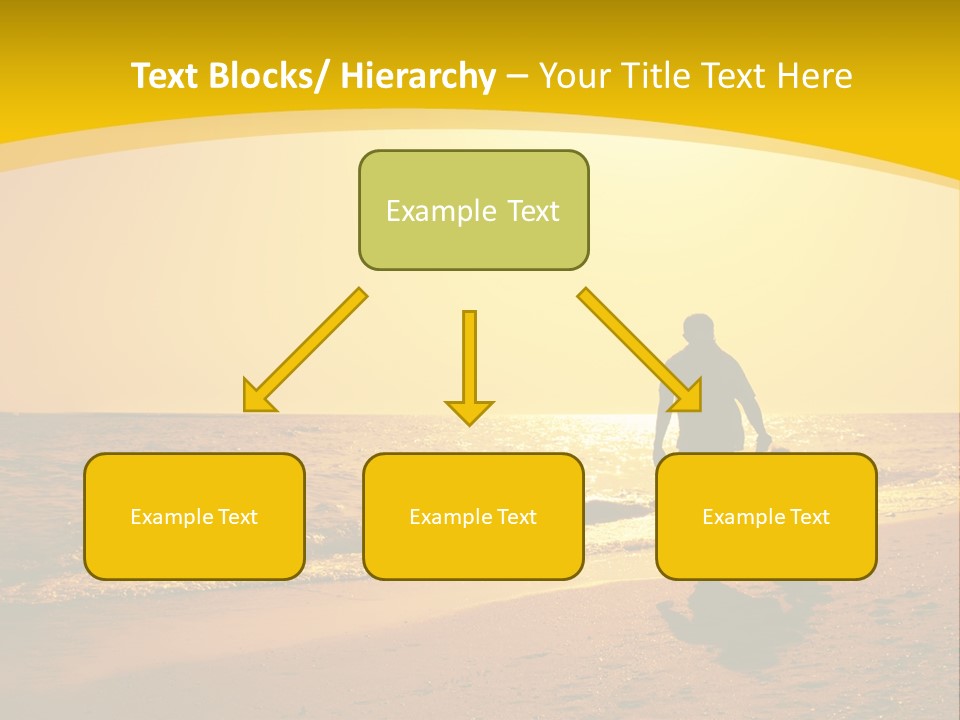 Text Blocks/ Hierarchy – Your Title Text Here

Example Text

Example Text

Example Text

Example Text